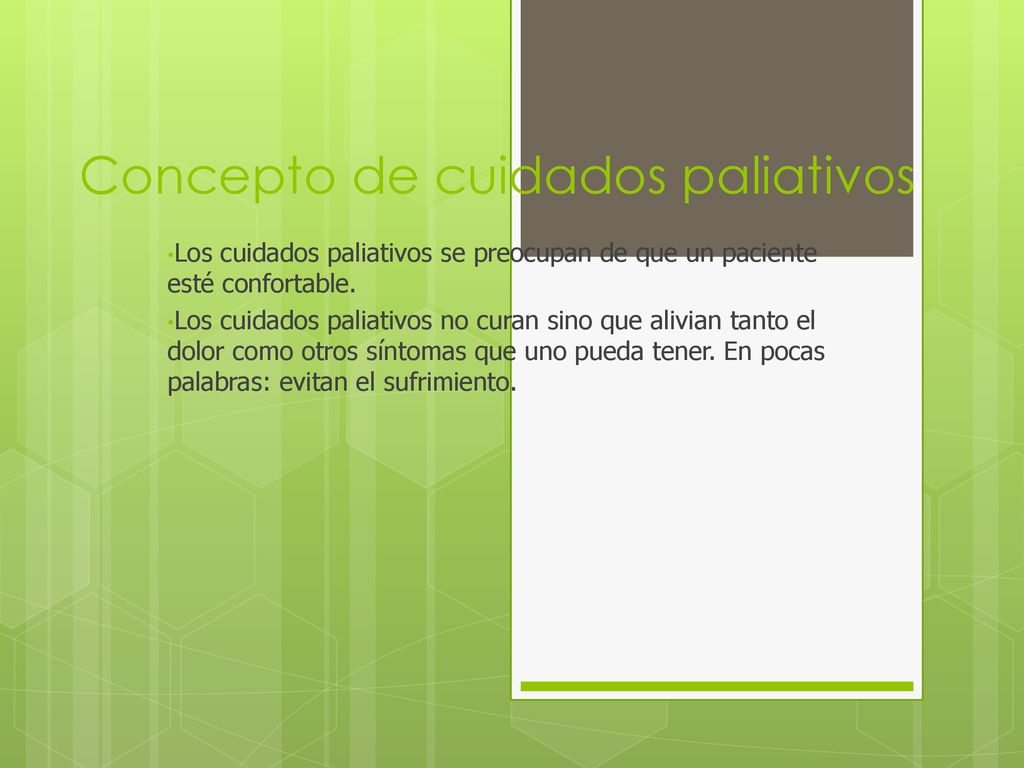 Concepto de cuidados paliativos

•Los cuidados paliativos se preocupan de que un paciente esté confortable.

•Los cuidados paliativos no curan sino que alivian tanto el dolor como otros síntomas que uno pueda tener. En pocas palabras: evitan el sufrimiento.